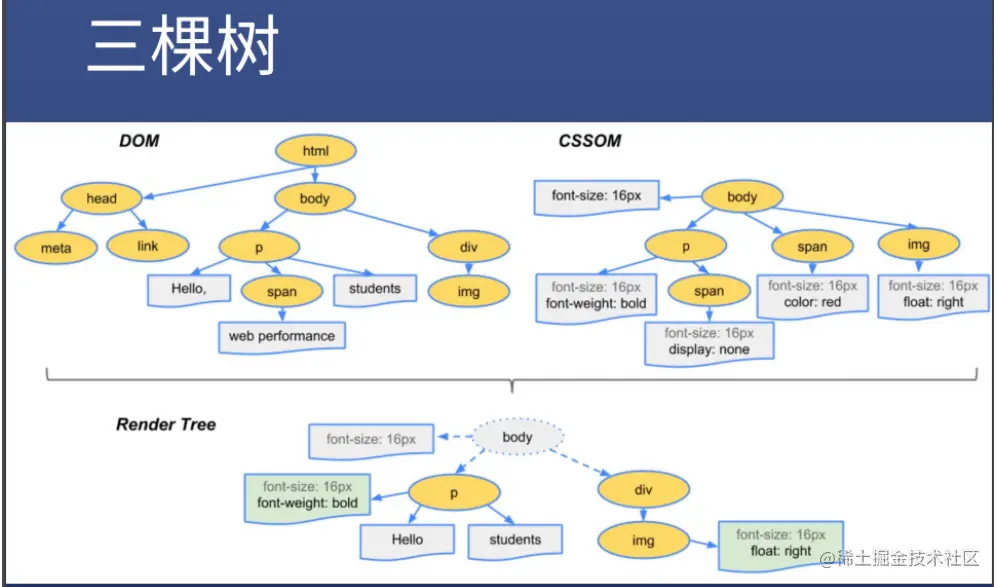 三棵树

DOM

html
head
body
meta
link
p
div
Hello,
span
students
img
web performance

CSSOM

font-size: 16px
body
p
span
img
font-size: 16px
font-weight: bold
span
font-size: 16px
color: red
font-size: 16px
float: right
font-size: 16px
display: none

Render Tree

font-size: 16px
body
font-size: 16px
font-weight: bold
p
div
Hello
students
img
font-size: 16px
float: right

@稀土掘金技术社区